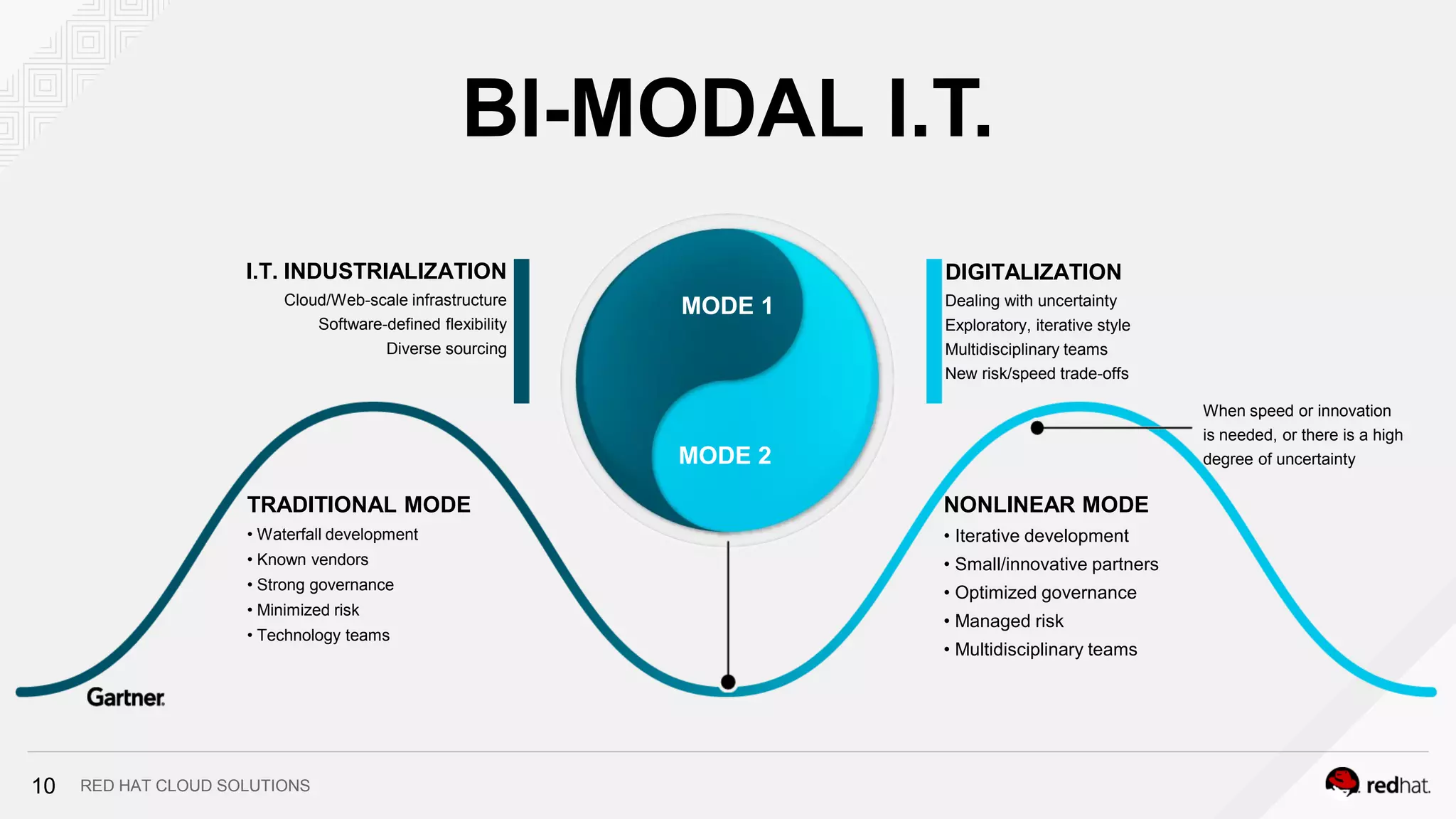 BI-MODAL I.T.

I.T. INDUSTRIALIZATION
Cloud/Web-scale infrastructure
Software-defined flexibility
Diverse sourcing

MODE 1

MODE 2

DIGITALIZATION
Dealing with uncertainty
Exploratory, iterative style
Multidisciplinary teams
New risk/speed trade-offs

When speed or innovation is needed, or there is a high degree of uncertainty

TRADITIONAL MODE
• Waterfall development
• Known vendors
• Strong governance
• Minimized risk
• Technology teams

NONLINEAR MODE
• Iterative development
• Small/innovative partners
• Optimized governance
• Managed risk
• Multidisciplinary teams

Gartner.

10 RED HAT CLOUD SOLUTIONS

redhat.